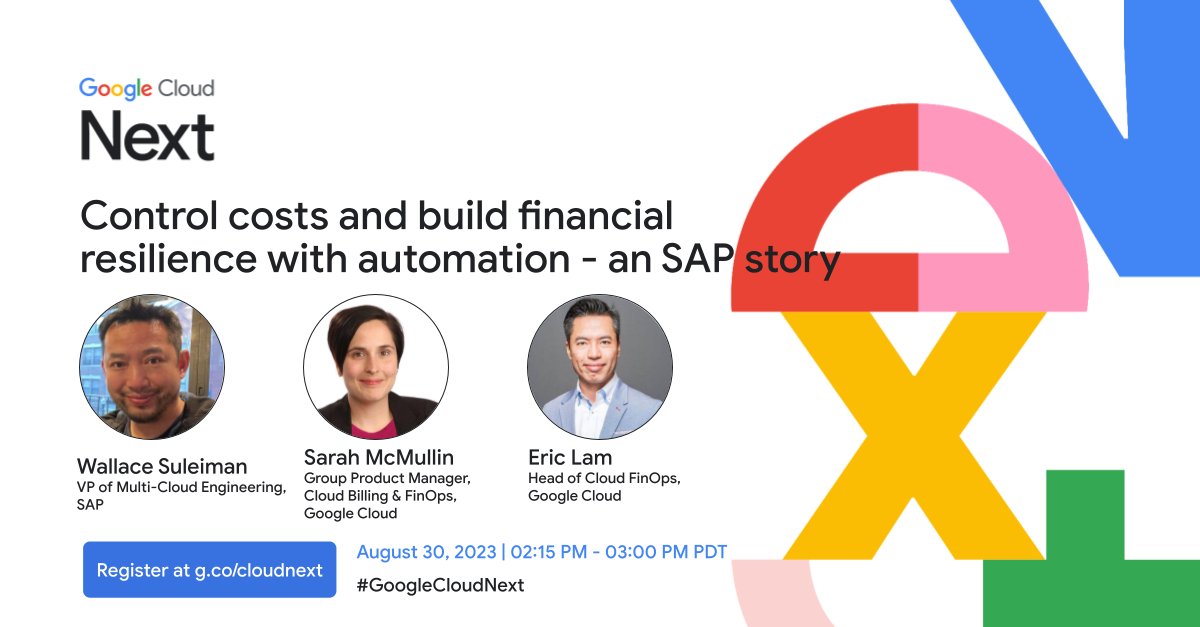 Google Cloud
Next

Control costs and build financial resilience with automation - an SAP story

Wallace Suleiman
VP of Multi-Cloud Engineering, SAP

Sarah McMullin
Group Product Manager, Cloud Billing & FinOps, Google Cloud

Eric Lam
Head of Cloud FinOps, Google Cloud

Register at g.co/cloudnext

August 30, 2023 | 02:15 PM - 03:00 PM PDT
#GoogleCloudNext